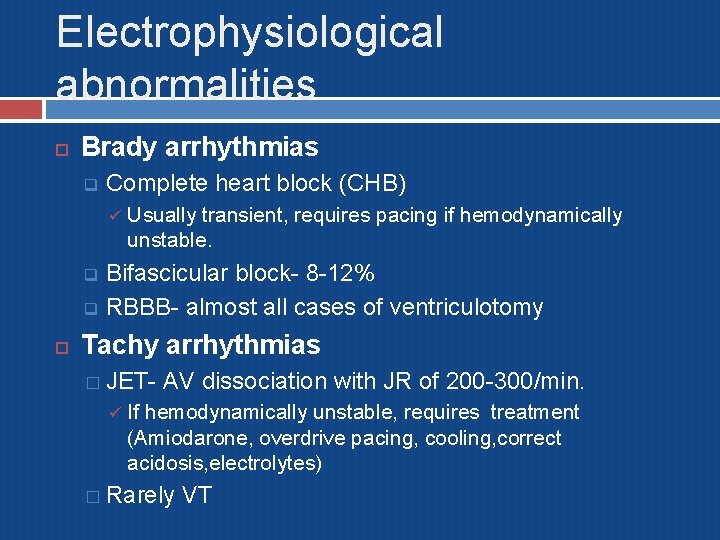 Electrophysiological abnormalities

Brady arrhythmias

Complete heart block (CHB)

Usually transient, requires pacing if hemodynamically unstable.

Bifascicular block- 8-12%

RBBB- almost all cases of ventriculotomy

Tachy arrhythmias

JET- AV dissociation with JR of 200-300/min.

If hemodynamically unstable, requires treatment (Amiodarone, overdrive pacing, cooling,correct acidosis,electrolytes)

Rarely VT